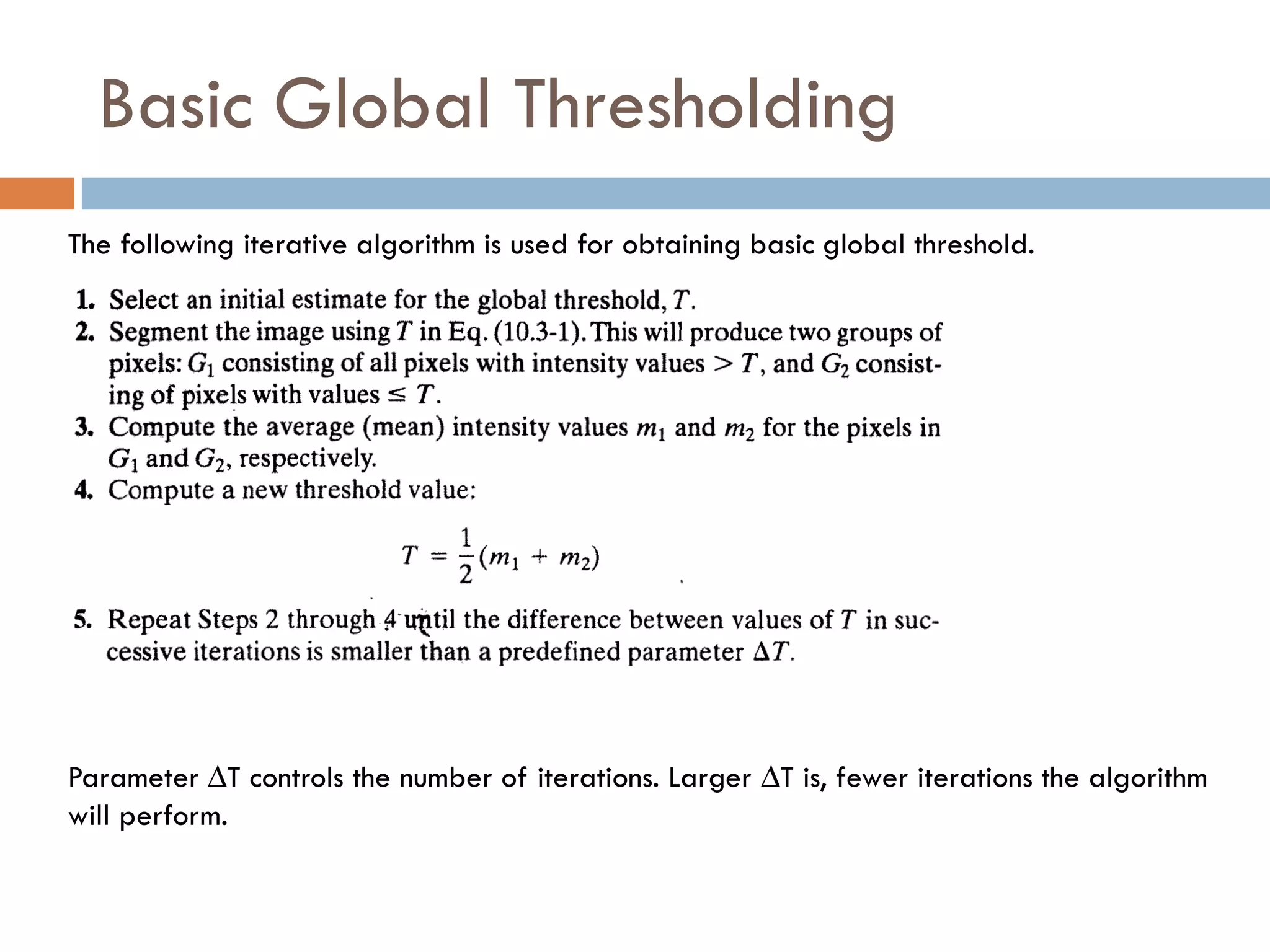 Basic Global Thresholding

The following iterative algorithm is used for obtaining basic global threshold.

1. Select an initial estimate for the global threshold, $T$.
2. Segment the image using $T$ in Eq. (10.3-1). This will produce two groups of pixels: $G_1$ consisting of all pixels with intensity values $> T$, and $G_2$ consisting of pixels with values $\leq T$.
3. Compute the average (mean) intensity values $m_1$ and $m_2$ for the pixels in $G_1$ and $G_2$, respectively.
4. Compute a new threshold value:

$T = \frac{1}{2}(m_1 + m_2)$

5. Repeat Steps 2 through 4 until the difference between values of $T$ in successive iterations is smaller than a predefined parameter $\Delta T$.

Parameter $\Delta$T controls the number of iterations. Larger $\Delta$T is, fewer iterations the algorithm will perform.